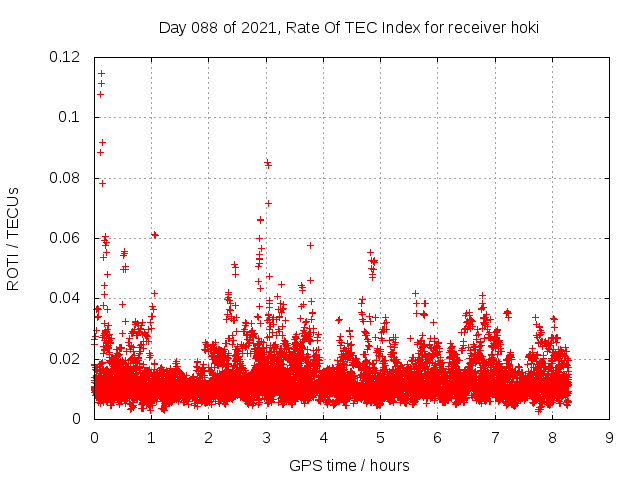 Day 088 of 2021, Rate Of TEC Index for receiver hoki

ROTI / TECUs

0.12
0.1
0.08
0.06
0.04
0.02
0

0 1 2 3 4 5 6 7 8 9

GPS time / hours